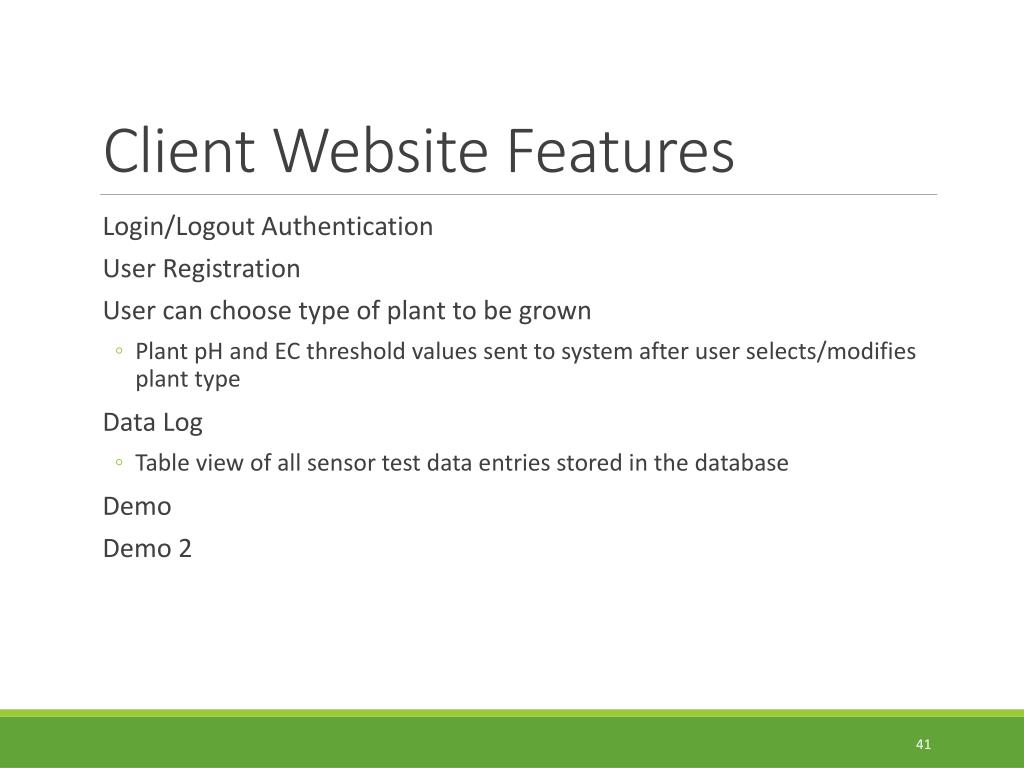 Client Website Features

Login/Logout Authentication

User Registration

User can choose type of plant to be grown

◦ Plant pH and EC threshold values sent to system after user selects/modifies plant type

Data Log

◦ Table view of all sensor test data entries stored in the database

Demo

Demo 2

41